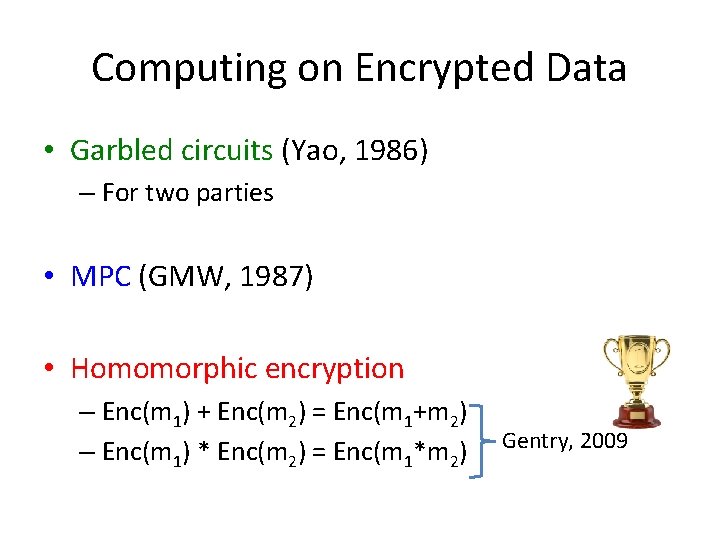 Computing on Encrypted Data

• Garbled circuits (Yao, 1986)
– For two parties

• MPC (GMW, 1987)

• Homomorphic encryption
– $Enc(m_1) + Enc(m_2) = Enc(m_1+m_2)$
– $Enc(m_1) * Enc(m_2) = Enc(m_1*m_2)$

Gentry, 2009